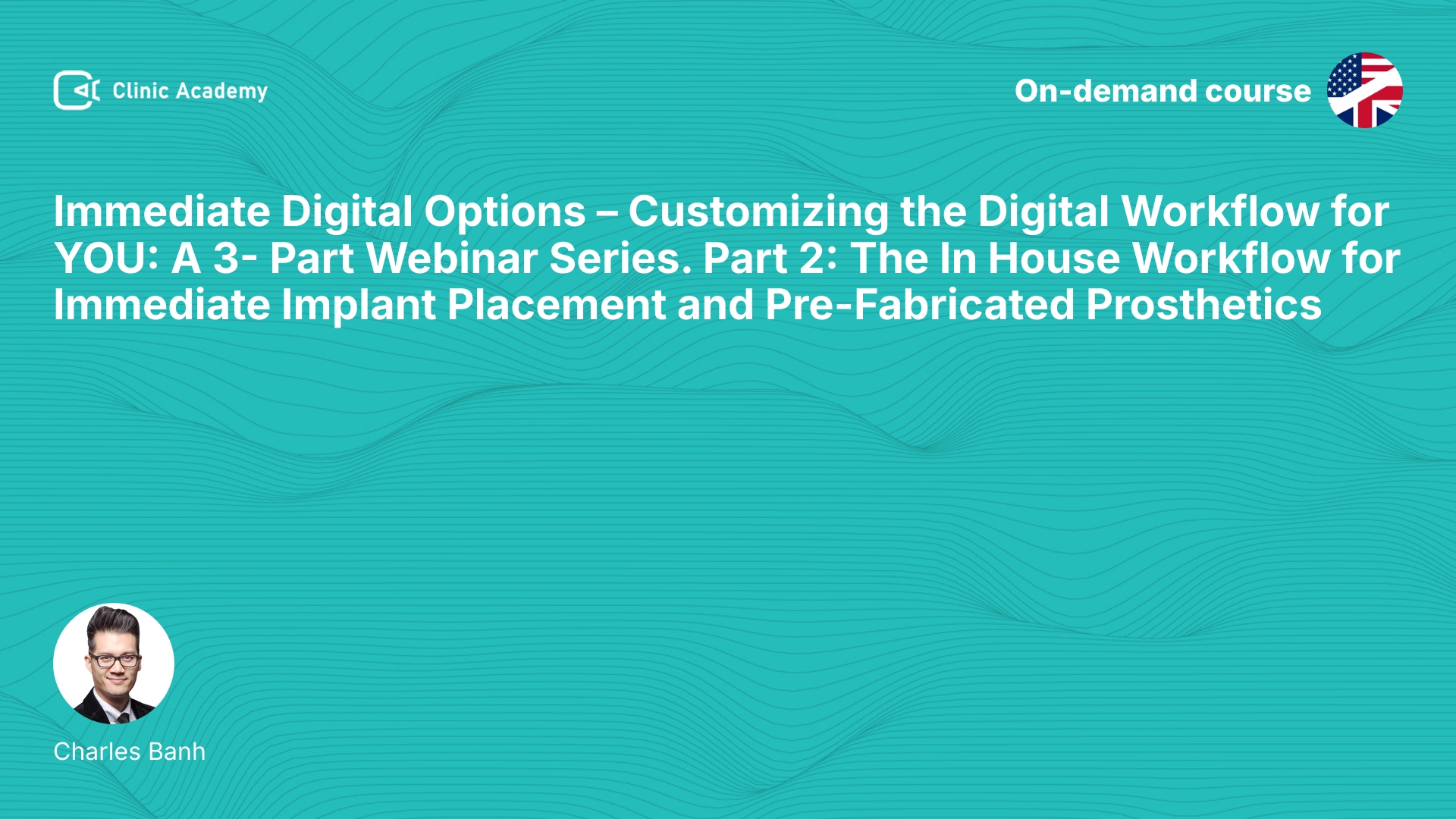 Clinic Academy

On-demand course

Immediate Digital Options – Customizing the Digital Workflow for YOU: A 3- Part Webinar Series. Part 2: The In House Workflow for Immediate Implant Placement and Pre-Fabricated Prosthetics

Charles Banh